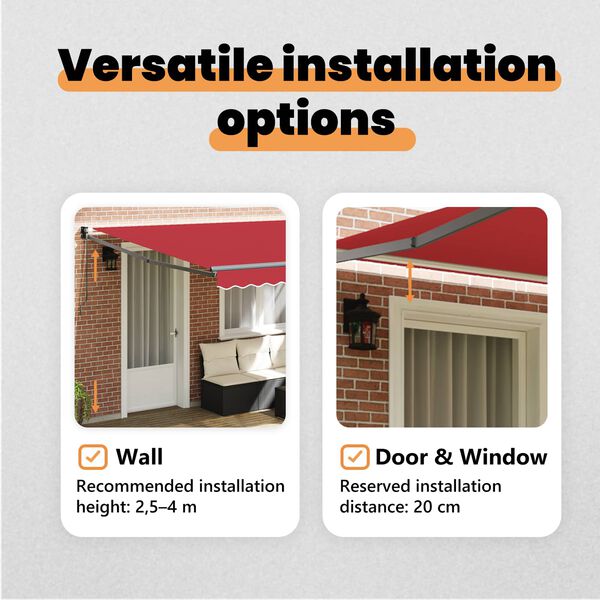 Versatile installation options

Wall
Recommended installation height: 2,5–4 m

Door & Window
Reserved installation distance: 20 cm